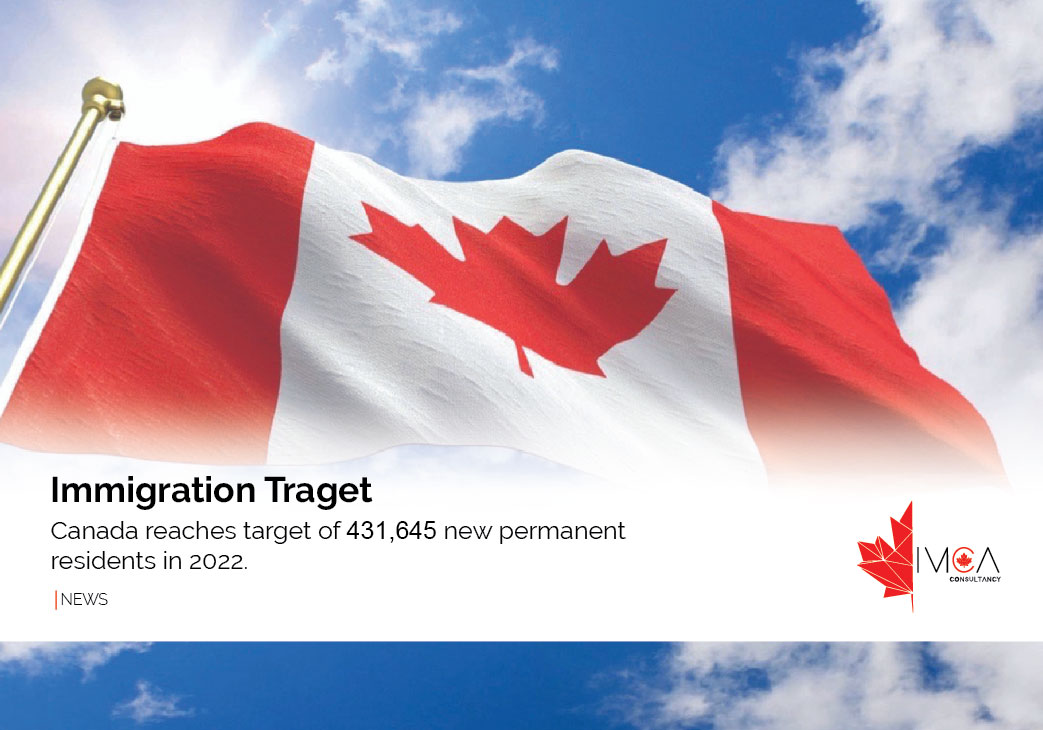 Immigration Traget

Canada reaches target of 431,645 new permanent residents in 2022.

NEWS

IMCA
CONSULTANCY